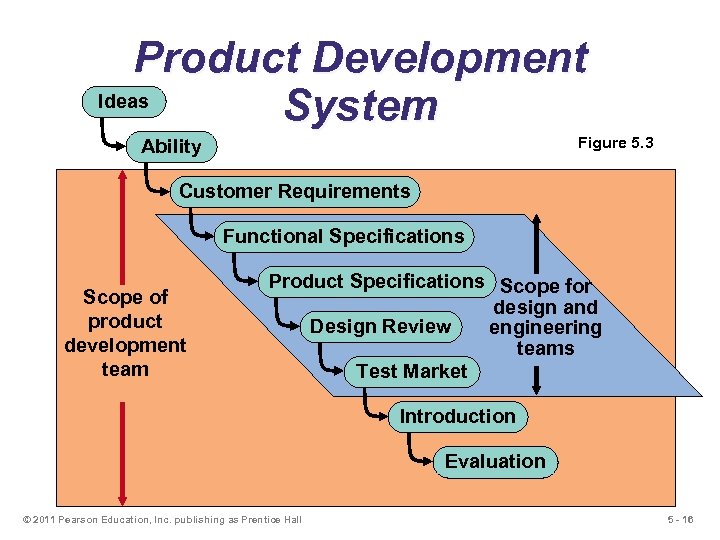 Product Development System

Figure 5.3

Ideas

Ability

Customer Requirements

Functional Specifications

Product Specifications

Design Review

Test Market

Introduction

Evaluation

Scope of product development team

Scope for design and engineering teams

© 2011 Pearson Education, Inc. publishing as Prentice Hall

5 - 16